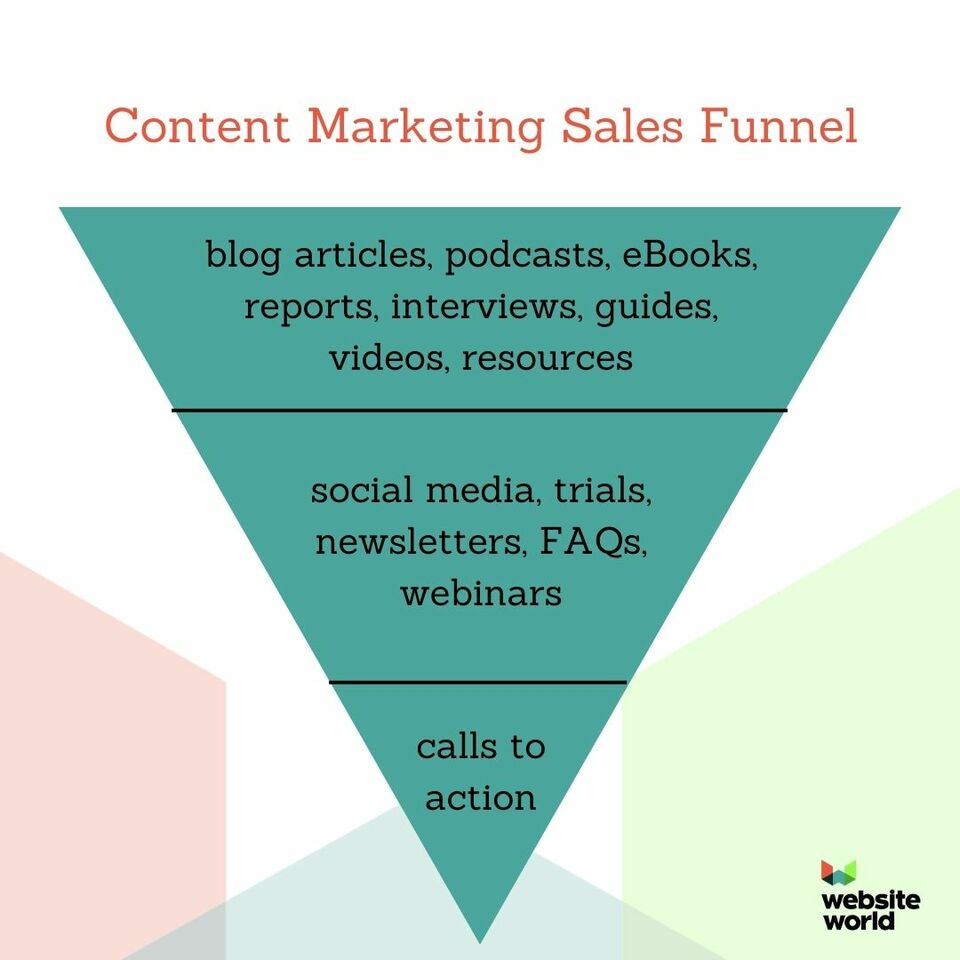 Content Marketing Sales Funnel

blog articles, podcasts, eBooks, reports, interviews, guides, videos, resources

social media, trials, newsletters, FAQs, webinars

calls to action

website world